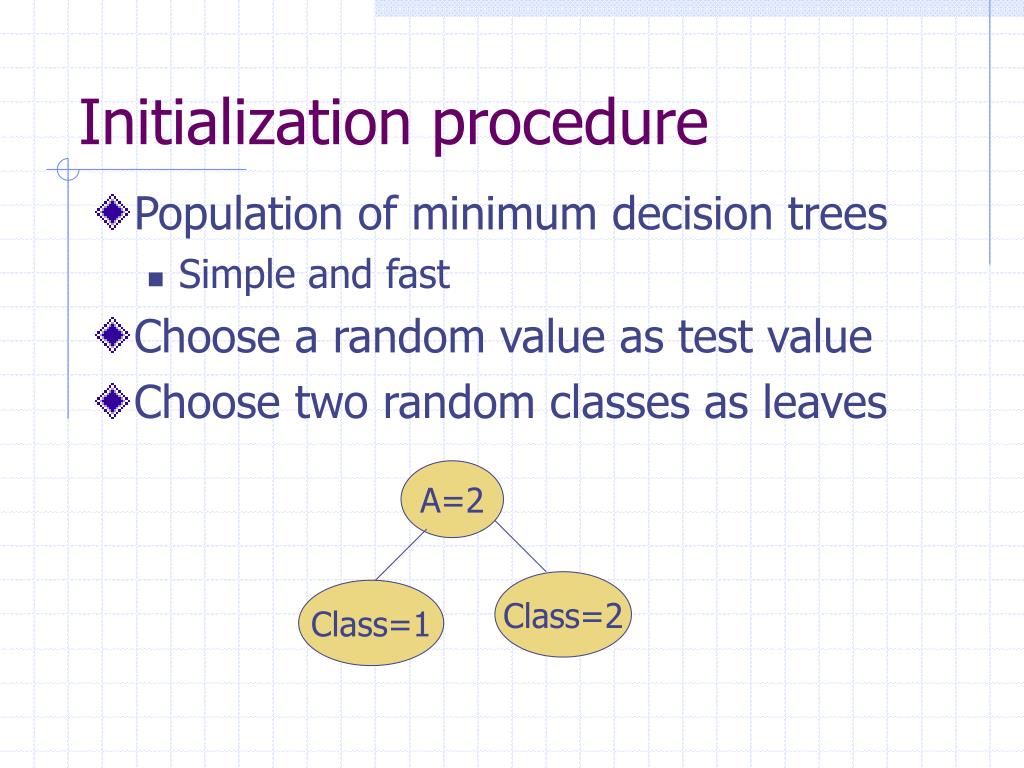 Initialization procedure

Population of minimum decision trees

Simple and fast

Choose a random value as test value

Choose two random classes as leaves

A=2

Class=1

Class=2